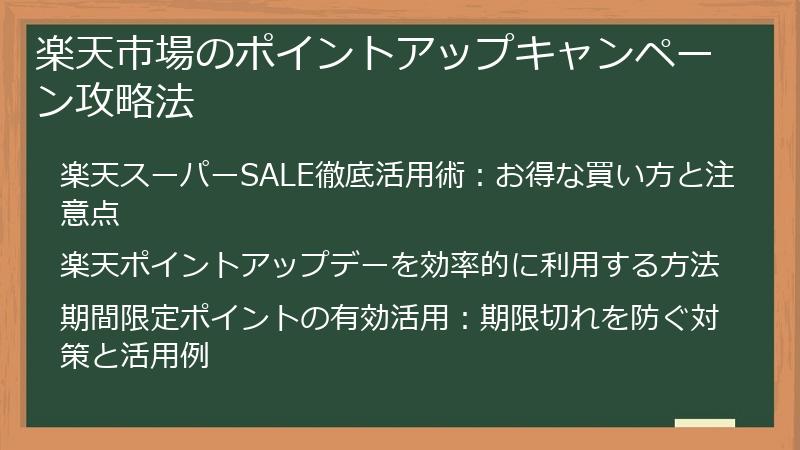 楽天市場のポイントアップキャンペーン攻略法

楽天スーパーSALE徹底活用術：お得な買い方と注意点

楽天ポイントアップデーを効率的に利用する方法

期間限定ポイントの有効活用：期限切れを防ぐ対策と活用例